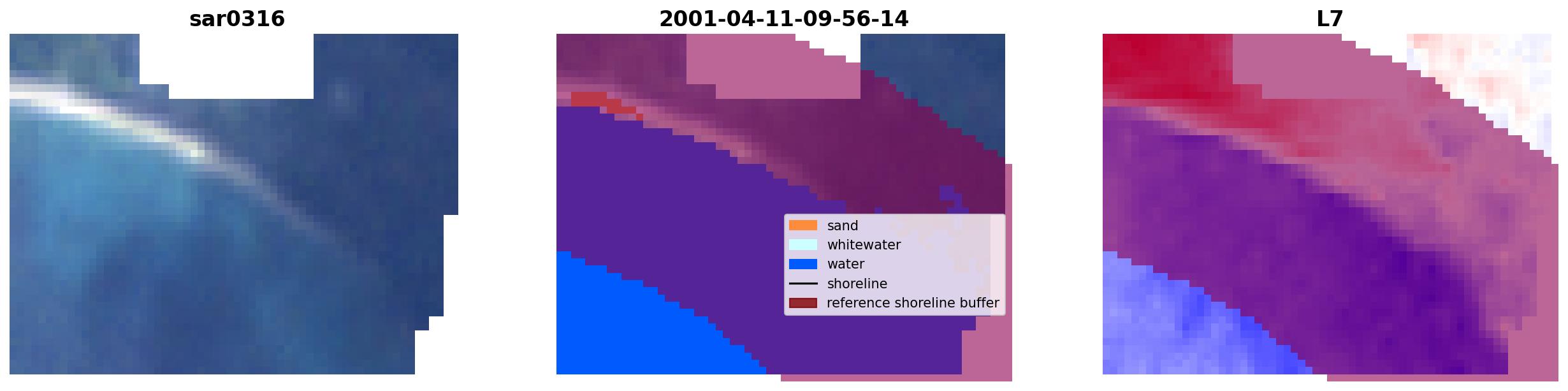 sar0316

2001-04-11-09-56-14

sand
whitewater
water
shoreline
reference shoreline buffer

L7